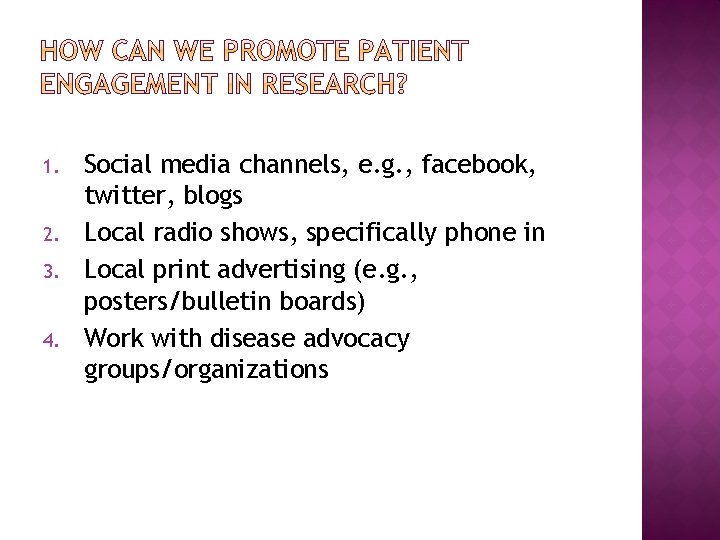 HOW CAN WE PROMOTE PATIENT ENGAGEMENT IN RESEARCH?

1. Social media channels, e.g., facebook, twitter, blogs
2. Local radio shows, specifically phone in
3. Local print advertising (e.g., posters/bulletin boards)
4. Work with disease advocacy groups/organizations